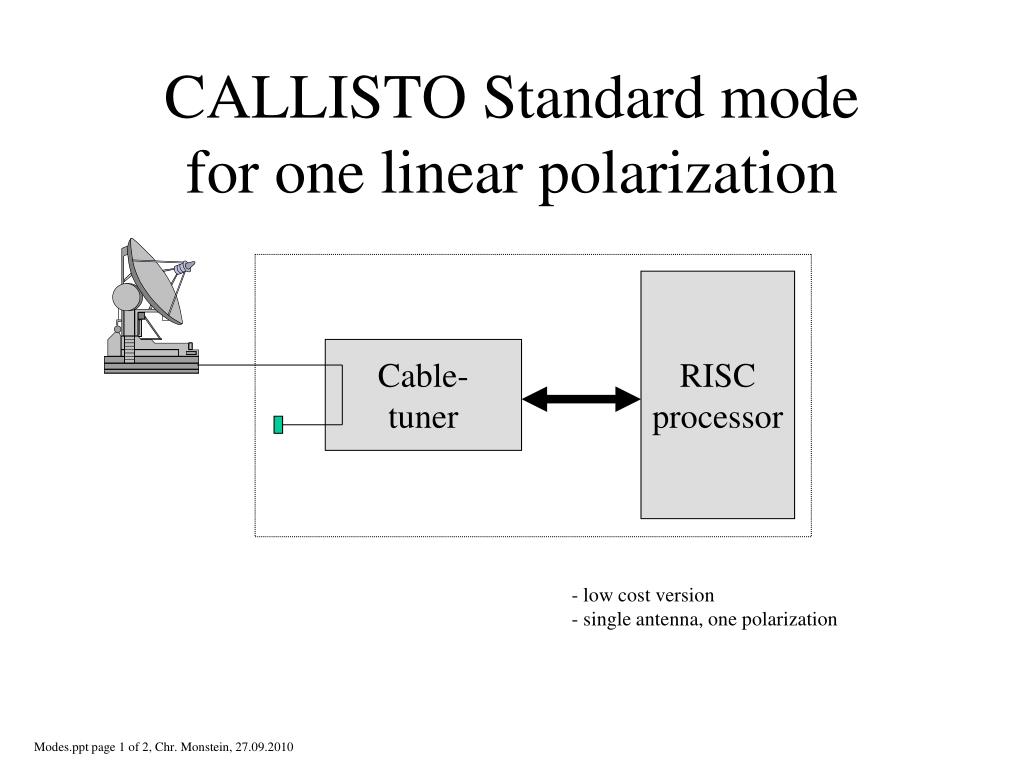 CALLISTO Standard mode for one linear polarization

Cable-tuner

RISC processor

- low cost version
- single antenna, one polarization

Modes.ppt page 1 of 2, Chr. Monstein, 27.09.2010